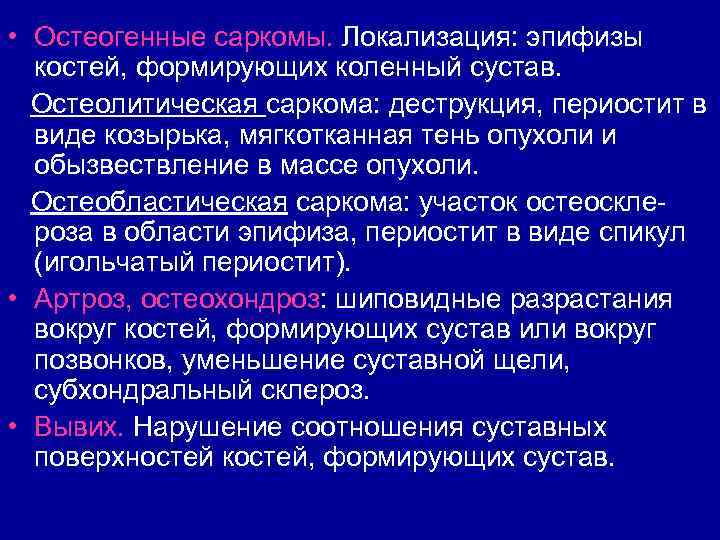 • Остеогенные саркомы. Локализация: эпифизы костей, формирующих коленный сустав.

Остеолитическая саркома: деструкция, периостит в виде козырька, мягкотканная тень опухоли и обызвествление в массе опухоли.

Остеобластическая саркома: участок остеосклероза в области эпифиза, периостит в виде спикул (игольчатый периостит).

• Артроз, остеохондроз: шиповидные разрастания вокруг костей, формирующих сустав или вокруг позвонков, уменьшение суставной щели, субхондральный склероз.

• Вывих. Нарушение соотношения суставных поверхностей костей, формирующих сустав.